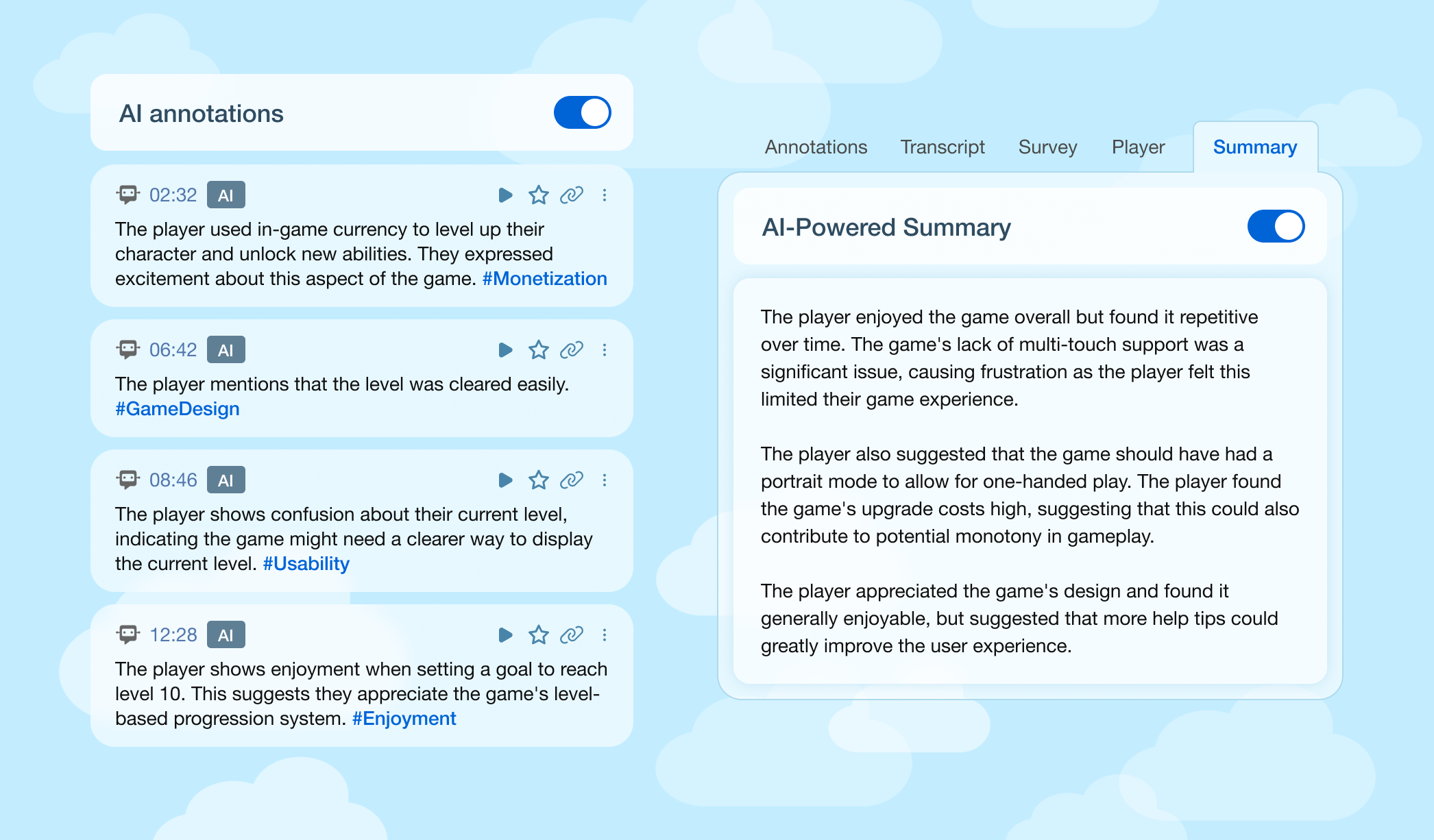 AI annotations

02:32 AI

The player used in-game currency to level up their character and unlock new abilities. They expressed excitement about this aspect of the game. #Monetization

06:42 AI

The player mentions that the level was cleared easily. #GameDesign

08:46 AI

The player shows confusion about their current level, indicating the game might need a clearer way to display the current level. #Usability

12:28 AI

The player shows enjoyment when setting a goal to reach level 10. This suggests they appreciate the game's level-based progression system. #Enjoyment

Annotations Transcript Survey Player Summary

AI-Powered Summary

The player enjoyed the game overall but found it repetitive over time. The game's lack of multi-touch support was a significant issue, causing frustration as the player felt this limited their game experience.

The player also suggested that the game should have had a portrait mode to allow for one-handed play. The player found the game's upgrade costs high, suggesting that this could also contribute to potential monotony in gameplay.

The player appreciated the game's design and found it generally enjoyable, but suggested that more help tips could greatly improve the user experience.